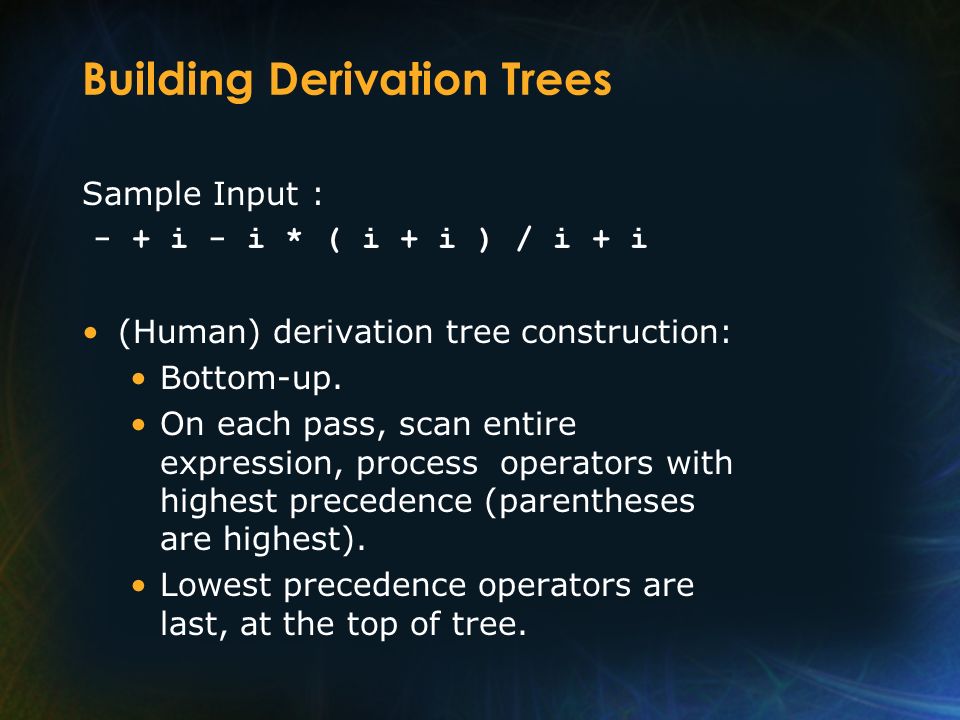 Building Derivation Trees

Sample Input :
- + i - i * ( i + i ) / i + i

• (Human) derivation tree construction:
• Bottom-up.
• On each pass, scan entire expression, process operators with highest precedence (parentheses are highest).
• Lowest precedence operators are last, at the top of tree.